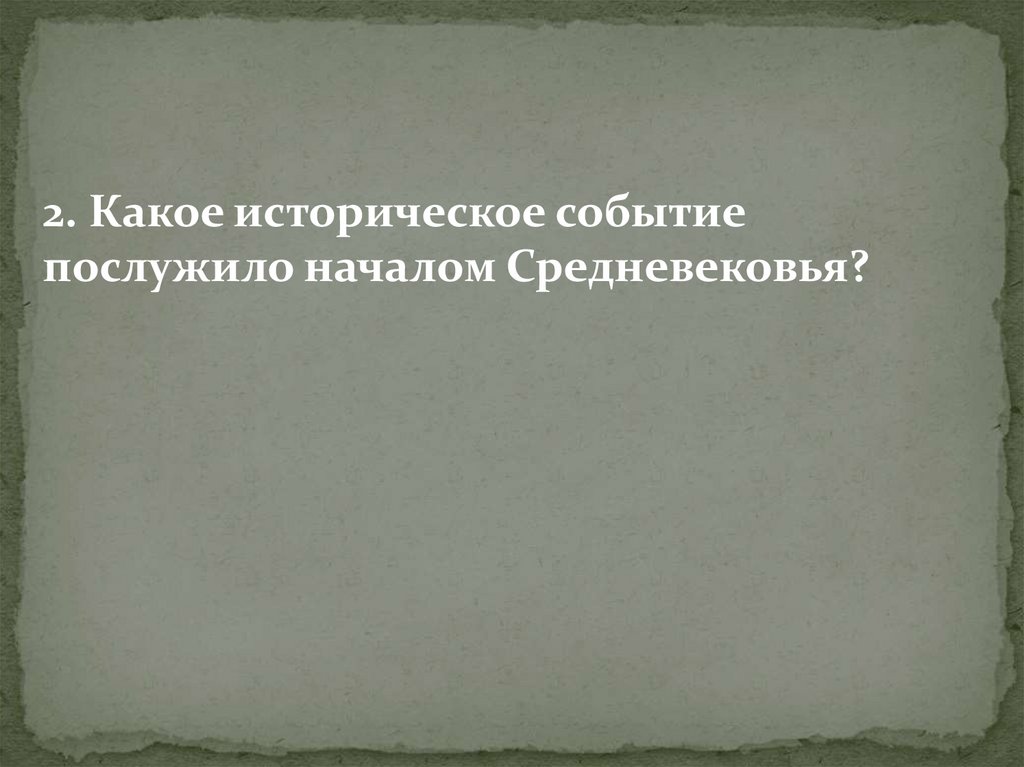 2. Какое историческое событие послужило началом Средневековья?